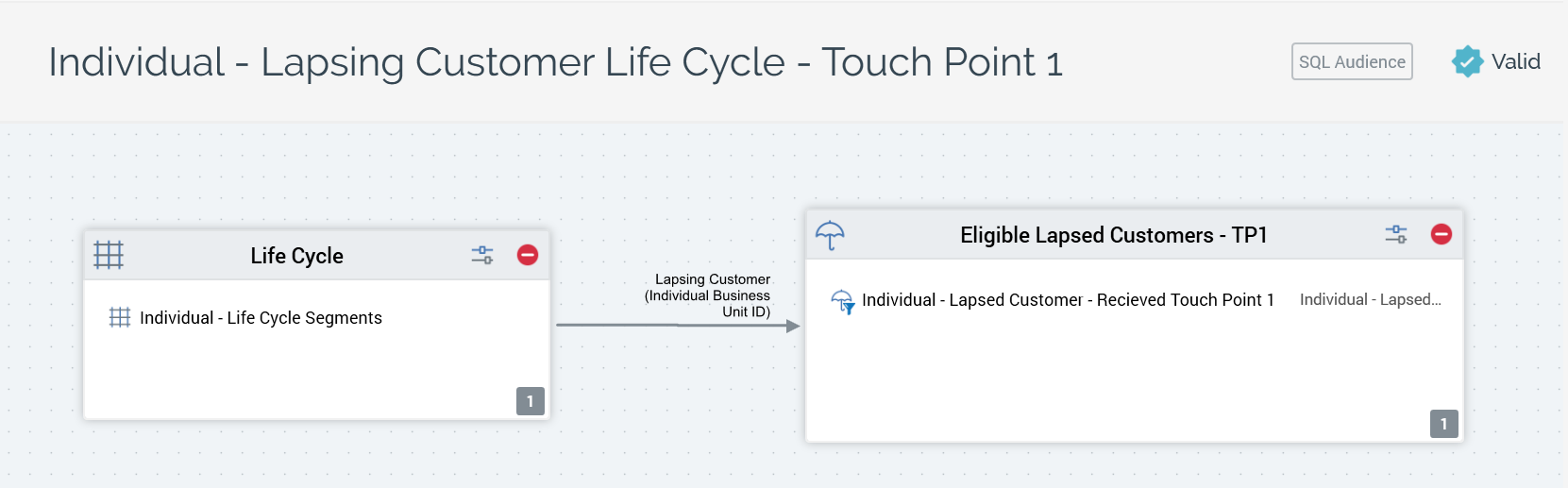 Individual - Lapsing Customer Life Cycle - Touch Point 1

SQL Audience

Valid

Life Cycle

Individual - Life Cycle Segments

1

Lapsing Customer (Individual Business Unit ID)

Eligible Lapsed Customers - TP1

Individual - Lapsed Customer - Recieved Touch Point 1

Individual - Lapsed...

1